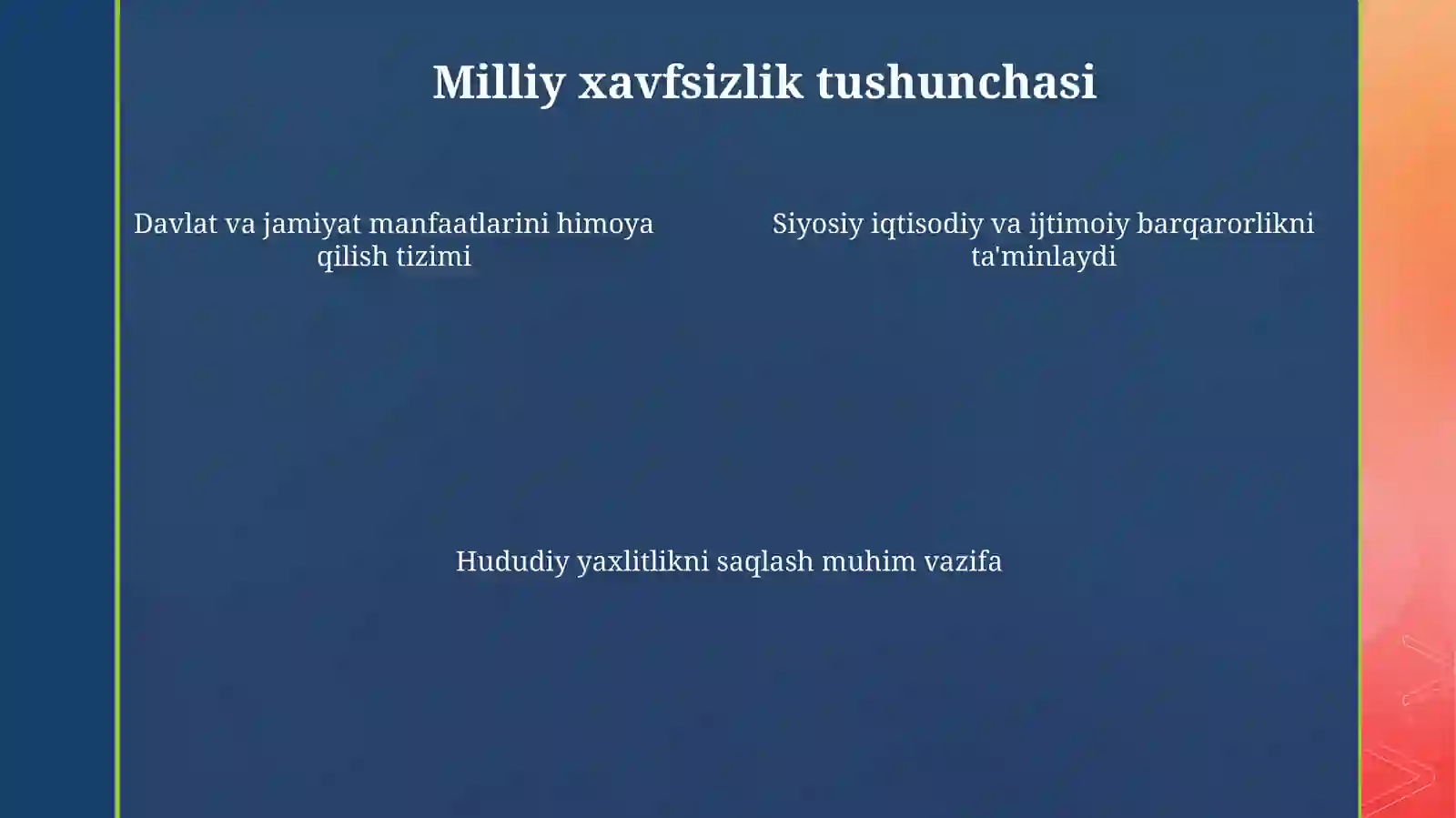 Milliy xavfsizlik tushunchasi

Davlat va jamiyat manfaatlarini himoya qilish tizimi

Siyosiy iqtisodiy va ijtimoiy barqarorlikni ta'minlaydi

Hududiy yaxlitlikni saqlash muhim vazifa